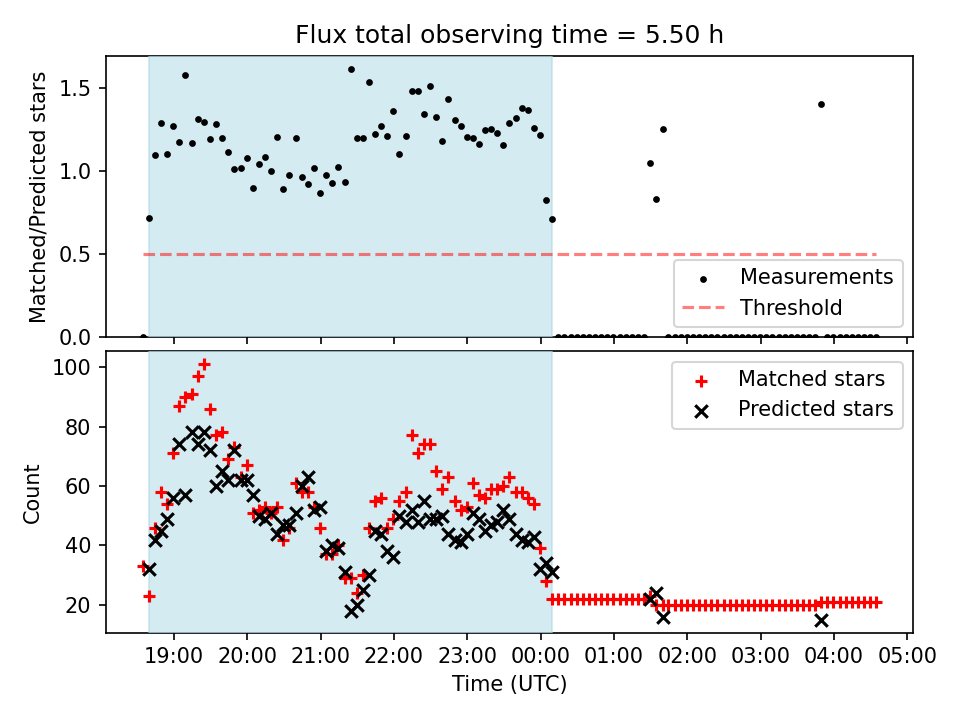 Flux total observing time = 5.50 h

Matched/Predicted stars

1.5
1.0
0.5
0.0

Measurements
Threshold

Count

100
80
60
40
20

Matched stars
Predicted stars

19:00 20:00 21:00 22:00 23:00 00:00 01:00 02:00 03:00 04:00 05:00

Time (UTC)